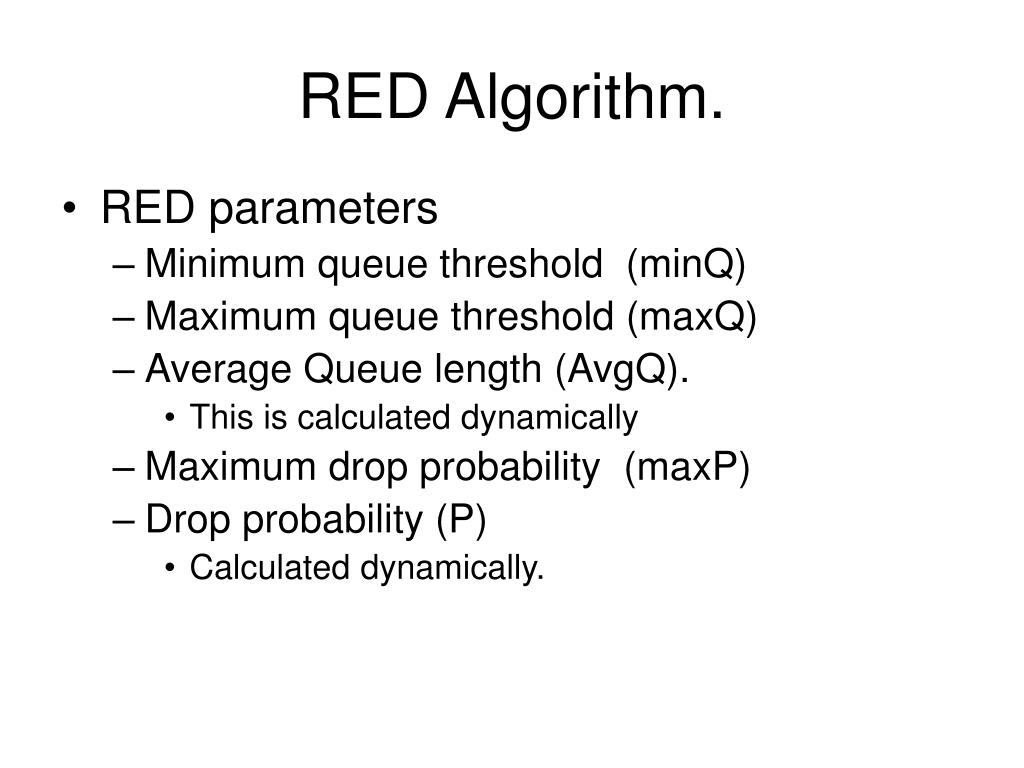 RED Algorithm.

• RED parameters
– Minimum queue threshold (minQ)
– Maximum queue threshold (maxQ)
– Average Queue length (AvgQ).
• This is calculated dynamically
– Maximum drop probability (maxP)
– Drop probability (P)
• Calculated dynamically.